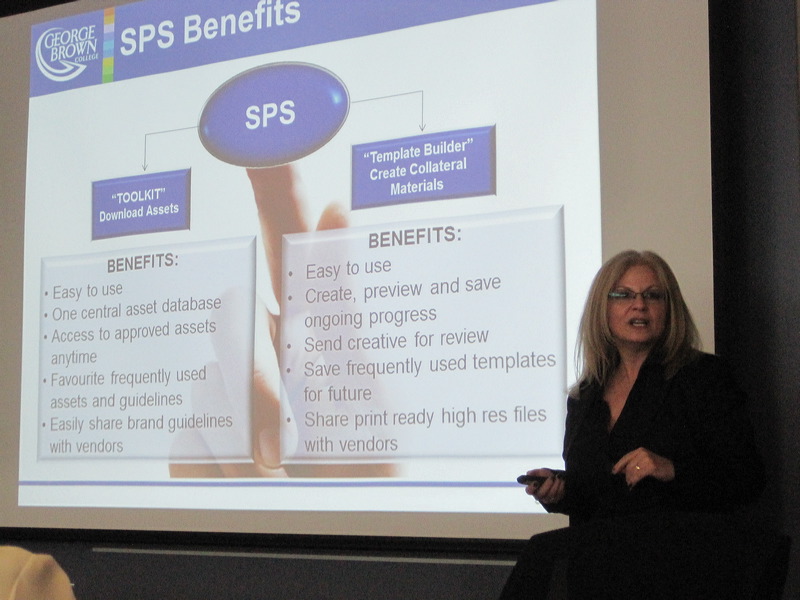 GEORGE BROWN COLLEGE

SPS Benefits

SPS

"TOOLKIT" Download Assets

"Template Builder" Create Collateral Materials

BENEFITS:
• Easy to use
• One central asset database
• Access to approved assets anytime
• Favourite frequently used assets and guidelines
• Easily share brand guidelines with vendors

BENEFITS:
• Easy to use
• Create, preview and save ongoing progress
• Send creative for review
• Save frequently used templates for future
• Share print ready high res files with vendors